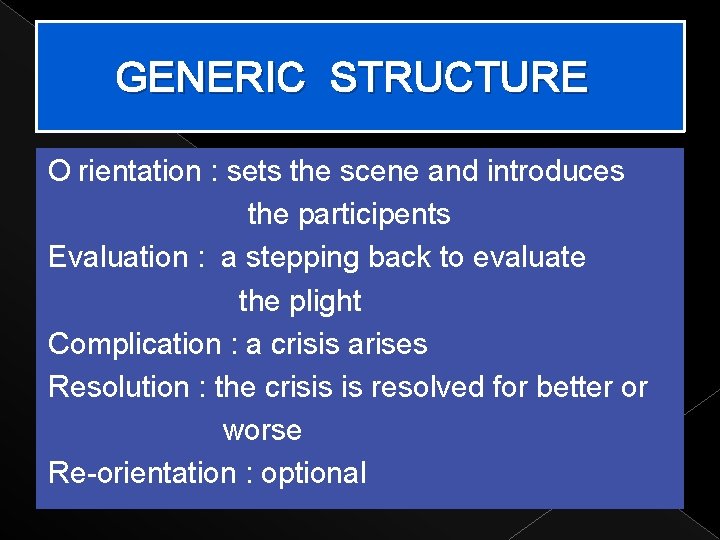 GENERIC STRUCTURE

O rientation : sets the scene and introduces the participents
Evaluation : a stepping back to evaluate the plight
Complication : a crisis arises
Resolution : the crisis is resolved for better or worse
Re-orientation : optional